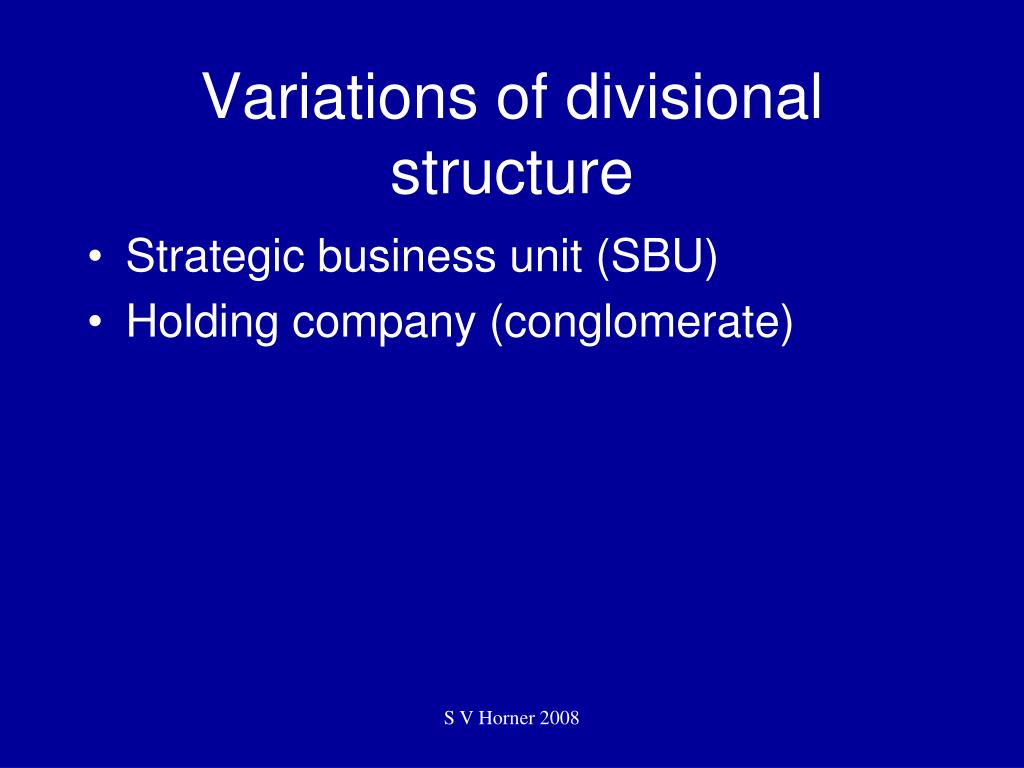 Variations of divisional structure

• Strategic business unit (SBU)
• Holding company (conglomerate)

S V Horner 2008